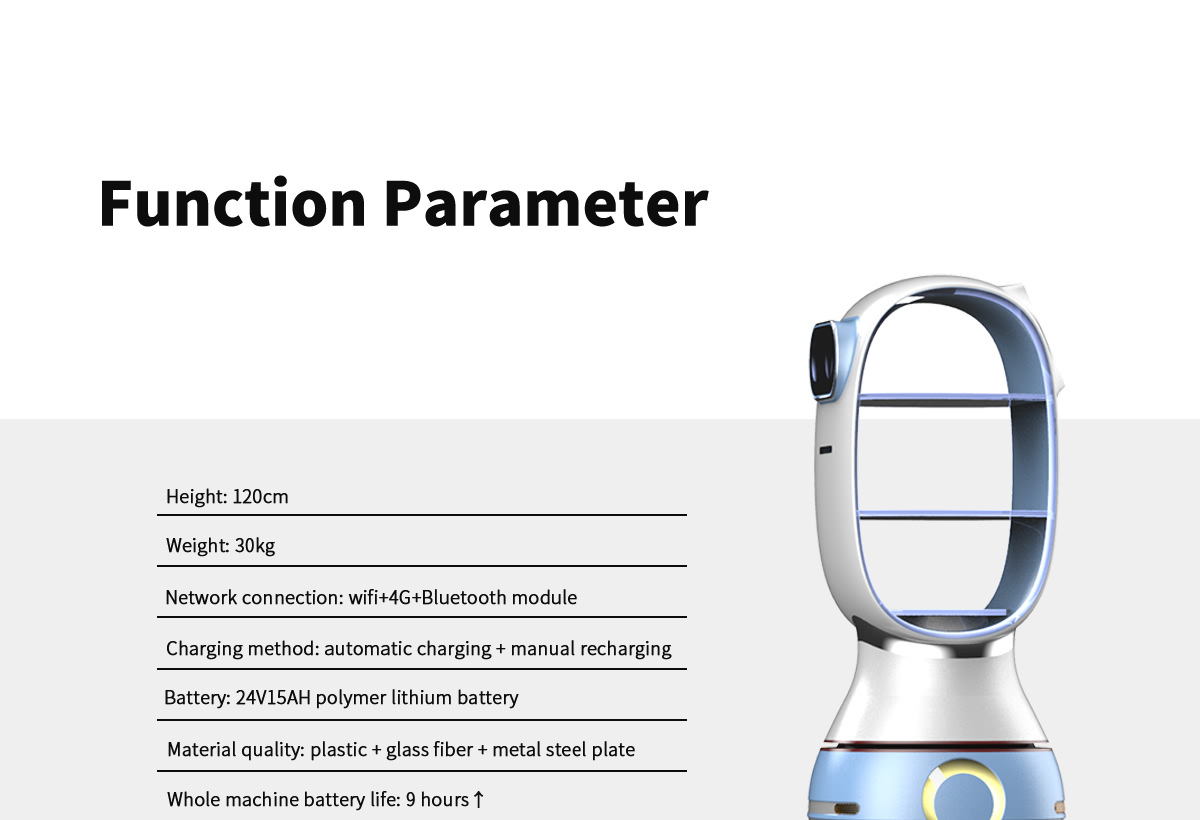 Function Parameter

Height: 120cm

Weight: 30kg

Network connection: wifi+4G+Bluetooth module

Charging method: automatic charging + manual recharging

Battery: 24V15AH polymer lithium battery

Material quality: plastic + glass fiber + metal steel plate

Whole machine battery life: 9 hours ↑